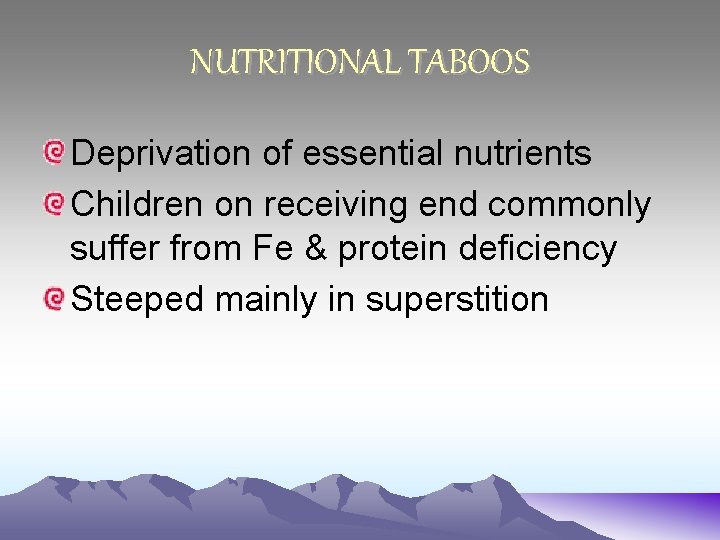 NUTRITIONAL TABOOS

Deprivation of essential nutrients

Children on receiving end commonly suffer from Fe & protein deficiency

Steeped mainly in superstition